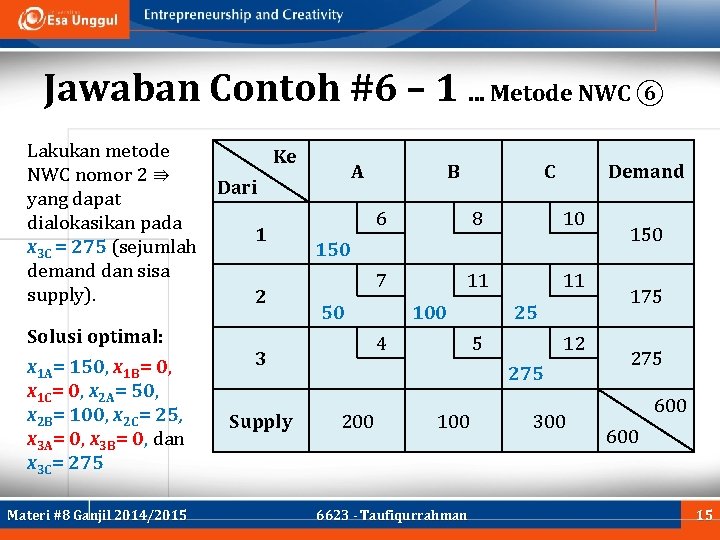 Esa Unggul

Entrepreneurship and Creativity

Jawaban Contoh #6 – 1 ... Metode NWC ⑥

Lakukan metode NWC nomor 2 ⇛ yang dapat dialokasikan pada $x_{3C} = 275$ (sejumlah demand dan sisa supply).

Solusi optimal:

$x_{1A} = 150$, $x_{1B} = 0$, $x_{1C} = 0$, $x_{2A} = 50$, $x_{2B} = 100$, $x_{2C} = 25$, $x_{3A} = 0$, $x_{3B} = 0$, dan $x_{3C} = 275$

| Ke / Dari | A | B | C | Demand |
|---|---|---|---|---|
| 1 | 6 150 | 8 | 10 | 150 |
| 2 | 7 50 | 11 100 | 11 25 | 175 |
| 3 | 4 | 5 | 12 275 | 275 |
| Supply | 200 | 100 | 300 | 600 600 |

Materi #8 Ganjil 2014/2015

6623 - Taufiqurrahman

15